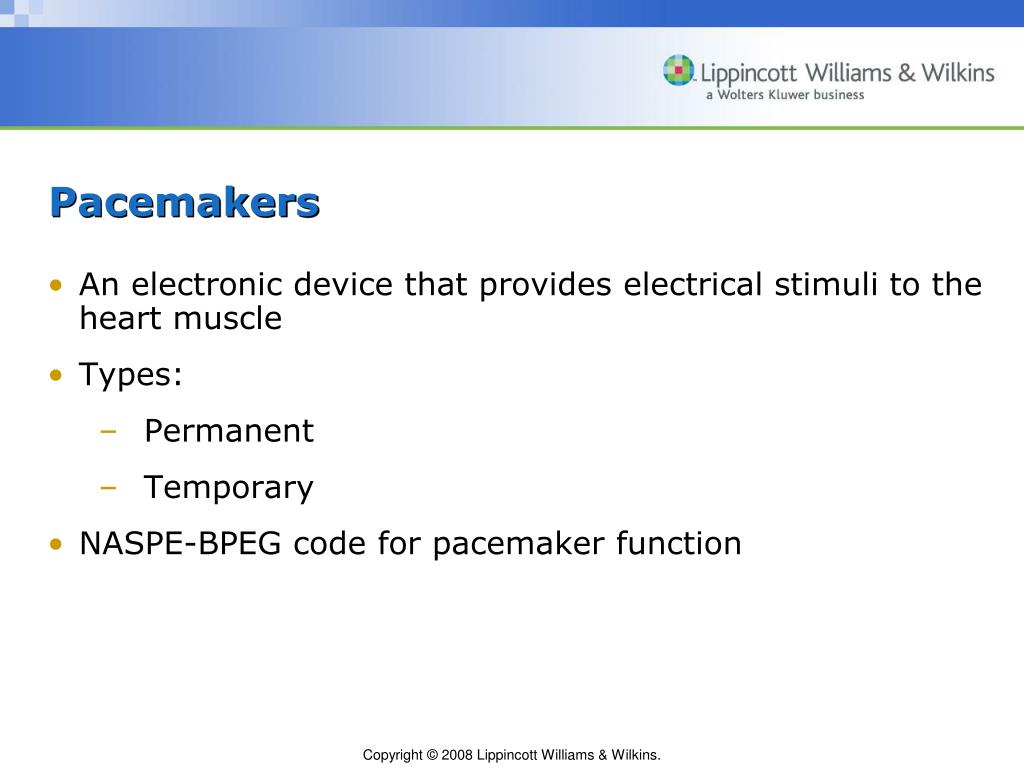 Lippincott Williams & Wilkins
a Wolters Kluwer business

Pacemakers

• An electronic device that provides electrical stimuli to the heart muscle
• Types:
– Permanent
– Temporary
• NASPE-BPEG code for pacemaker function

Copyright © 2008 Lippincott Williams & Wilkins.